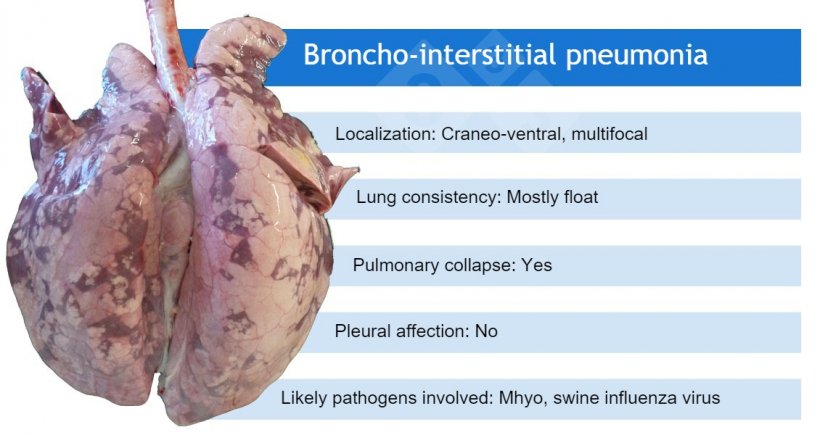 Broncho-interstitial pneumonia

Localization: Craneo-ventral, multifocal

Lung consistency: Mostly float

Pulmonary collapse: Yes

Pleural affection: No

Likely pathogens involved: Mhyo, swine influenza virus